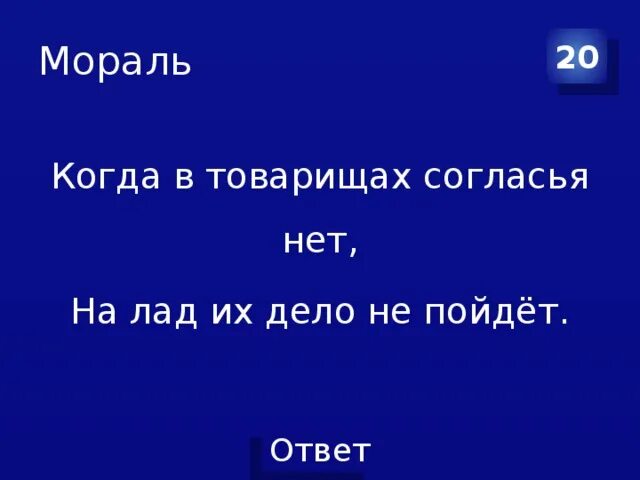 Мораль

20

Когда в товарищах согласья нет,

На лад их дело не пойдёт.

Ответ